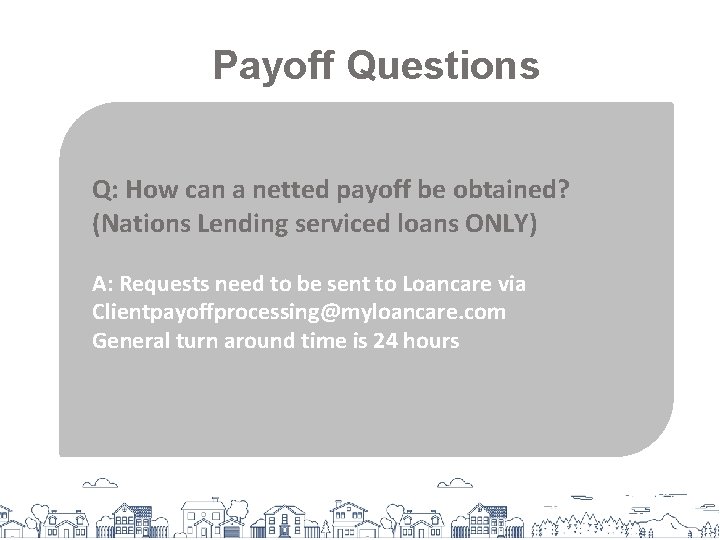 Payoff Questions

Q: How can a netted payoff be obtained? (Nations Lending serviced loans ONLY)

A: Requests need to be sent to Loancare via Clientpayoffprocessing@myloancare.com
General turn around time is 24 hours